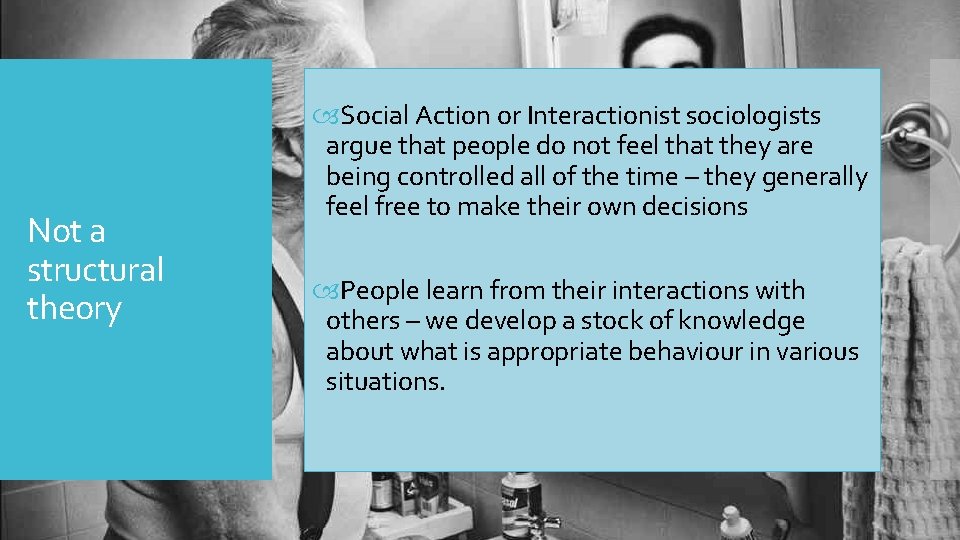 Not a structural theory

Social Action or Interactionist sociologists argue that people do not feel that they are being controlled all of the time – they generally feel free to make their own decisions

People learn from their interactions with others – we develop a stock of knowledge about what is appropriate behaviour in various situations.